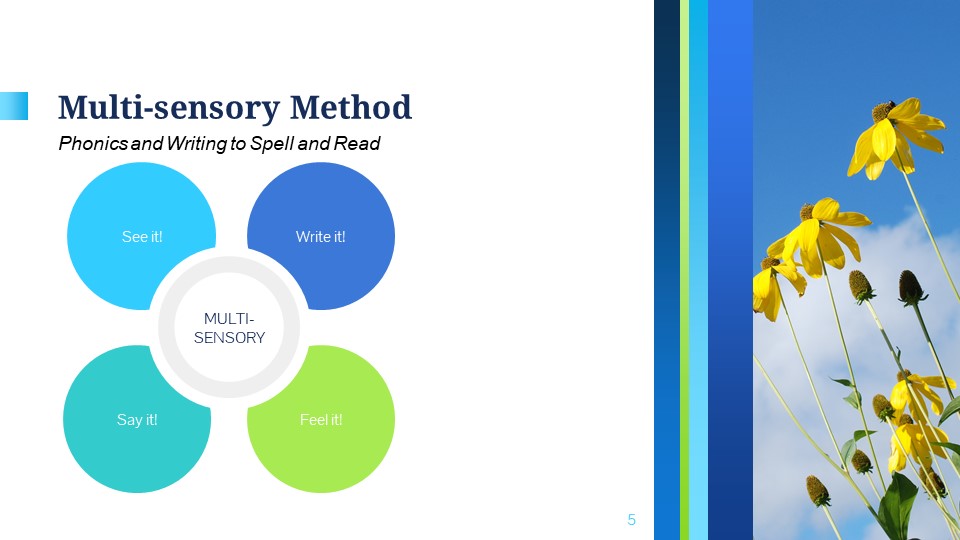 Multi-sensory Method

Phonics and Writing to Spell and Read

See it!

Write it!

MULTI-SENSORY

Say it!

Feel it!

5